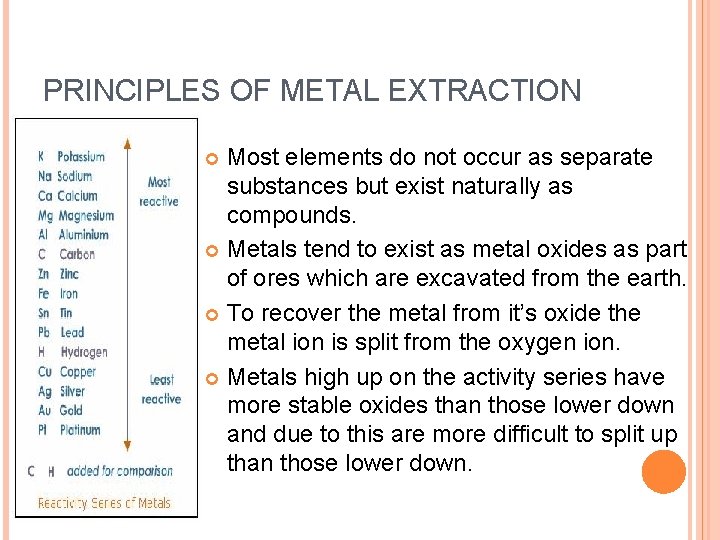 PRINCIPLES OF METAL EXTRACTION

K Potassium
Na Sodium
Ca Calcium
Mg Magnesium
Al Aluminium
C Carbon
Zn Zinc
Fe Iron
Sn Tin
Pb Lead
H Hydrogen
Cu Copper
Ag Silver
Au Gold
Pt Platinum

Most reactive

Least reactive

C H added for comparison

Reactivity Series of Metals

Most elements do not occur as separate substances but exist naturally as compounds.

Metals tend to exist as metal oxides as part of ores which are excavated from the earth.

To recover the metal from it's oxide the metal ion is split from the oxygen ion.

Metals high up on the activity series have more stable oxides than those lower down and due to this are more difficult to split up than those lower down.